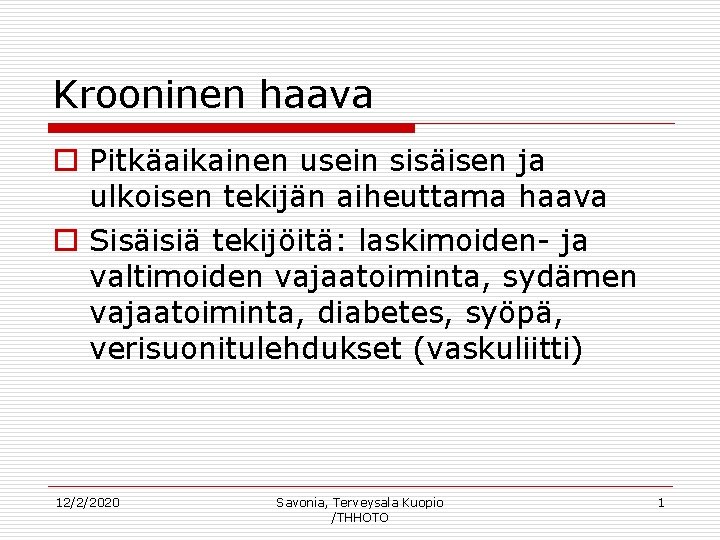 Krooninen haava

Pitkäaikainen usein sisäisen ja ulkoisen tekijän aiheuttama haava

Sisäisiä tekijöitä: laskimoiden- ja valtimoiden vajaatoiminta, sydämen vajaatoiminta, diabetes, syöpä, verisuonitulehdukset (vaskuliitti)

12/2/2020

Savonia, Terveysala Kuopio /THHOTO

1